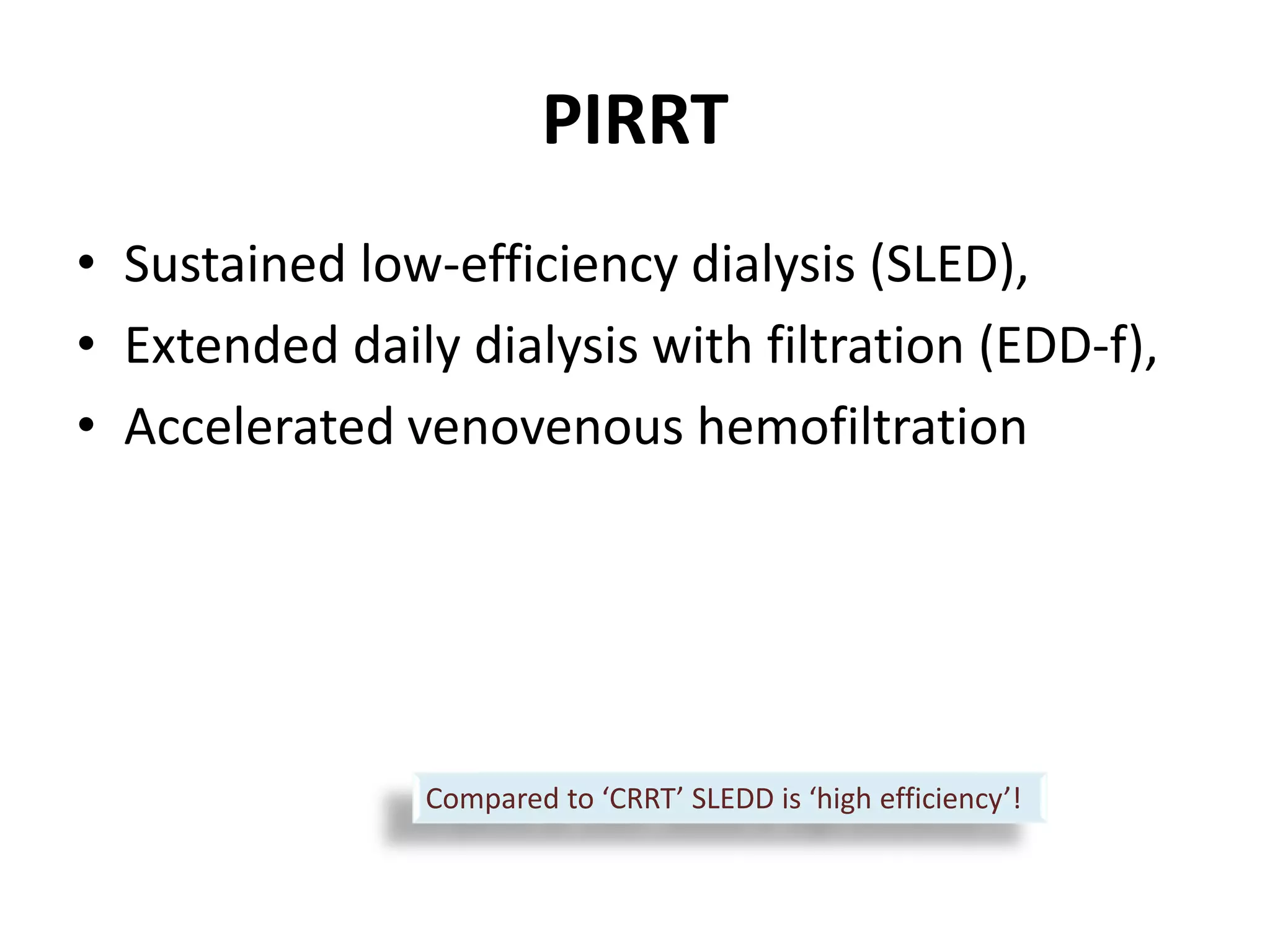 PIRRT

• Sustained low-efficiency dialysis (SLED),
• Extended daily dialysis with filtration (EDD-f),
• Accelerated venovenous hemofiltration

Compared to ‘CRRT’ SLEDD is ‘high efficiency’!